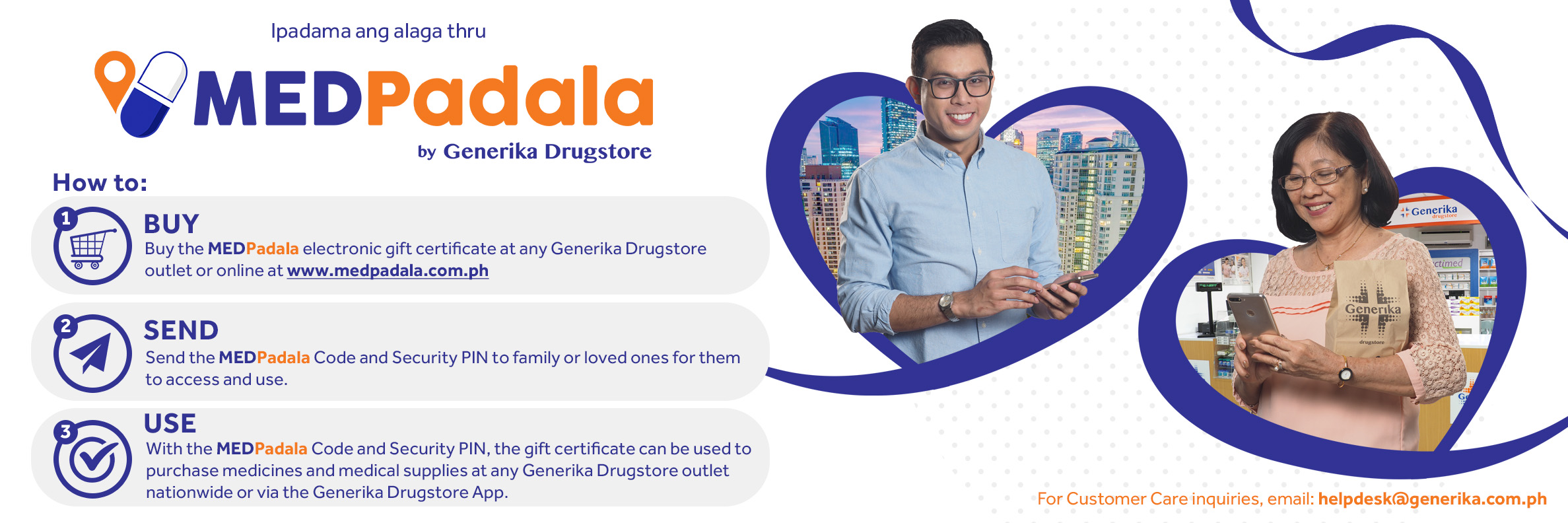 Ipadama ang alaga thru

MEDPadala

by Generika Drugstore

How to:

1 BUY
Buy the MEDPadala electronic gift certificate at any Generika Drugstore outlet or online at www.medpadala.com.ph

2 SEND
Send the MEDPadala Code and Security PIN to family or loved ones for them to access and use.

3 USE
With the MEDPadala Code and Security PIN, the gift certificate can be used to purchase medicines and medical supplies at any Generika Drugstore outlet nationwide or via the Generika Drugstore App.

Generika drugstore

Generika drugstore

For Customer Care inquiries, email: helpdesk@generika.com.ph